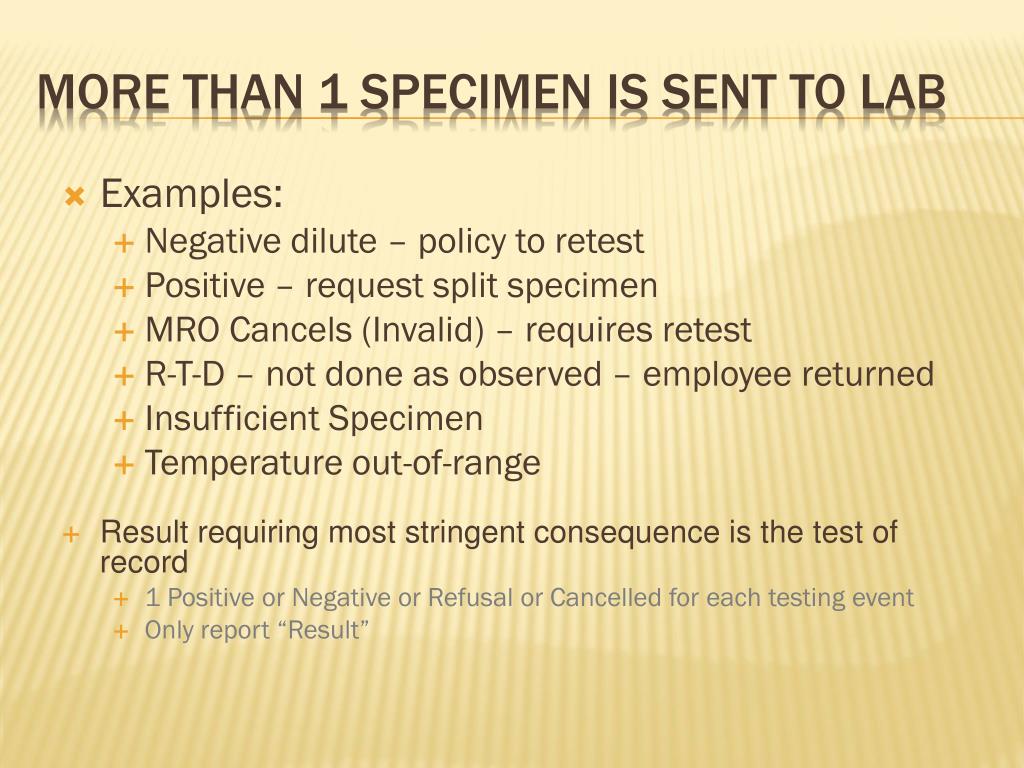 MORE THAN 1 SPECIMEN IS SENT TO LAB

Examples:
Negative dilute – policy to retest
Positive – request split specimen
MRO Cancels (Invalid) – requires retest
R-T-D – not done as observed – employee returned
Insufficient Specimen
Temperature out-of-range

Result requiring most stringent consequence is the test of record
1 Positive or Negative or Refusal or Cancelled for each testing event
Only report “Result”